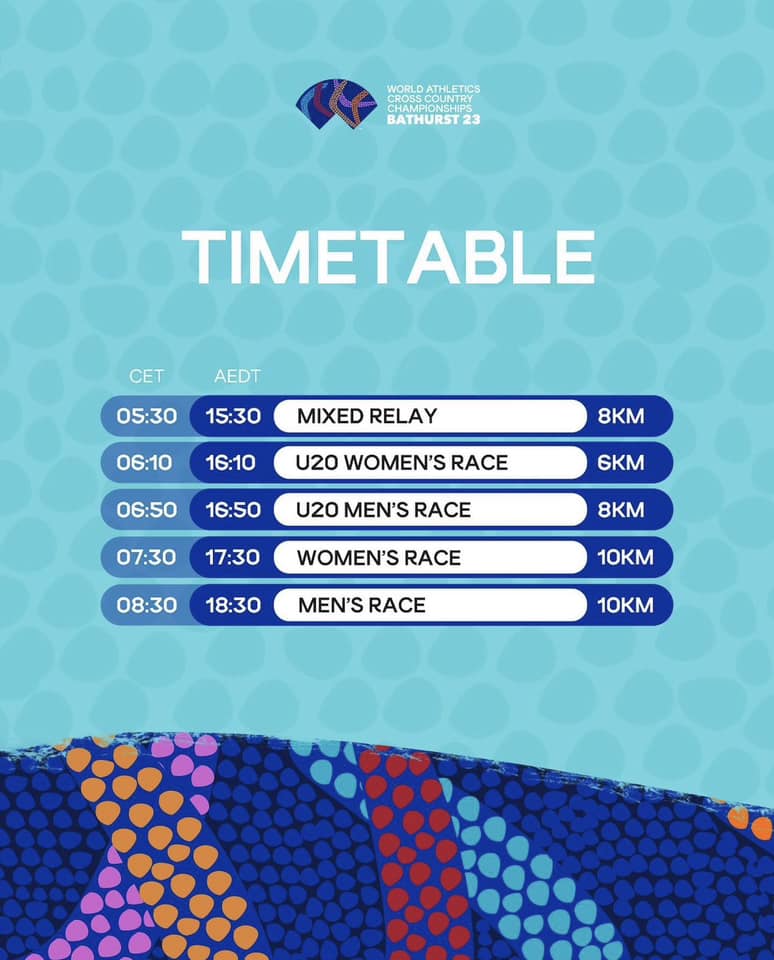 WORLD ATHLETICS CROSS COUNTRY CHAMPIONSHIPS BATHURST 23

TIMETABLE

| CET | AEDT | | |
|---|---|---|---|
| 05:30 | 15:30 | MIXED RELAY | 8KM |
| 06:10 | 16:10 | U20 WOMEN'S RACE | 6KM |
| 06:50 | 16:50 | U20 MEN'S RACE | 8KM |
| 07:30 | 17:30 | WOMEN'S RACE | 10KM |
| 08:30 | 18:30 | MEN'S RACE | 10KM |